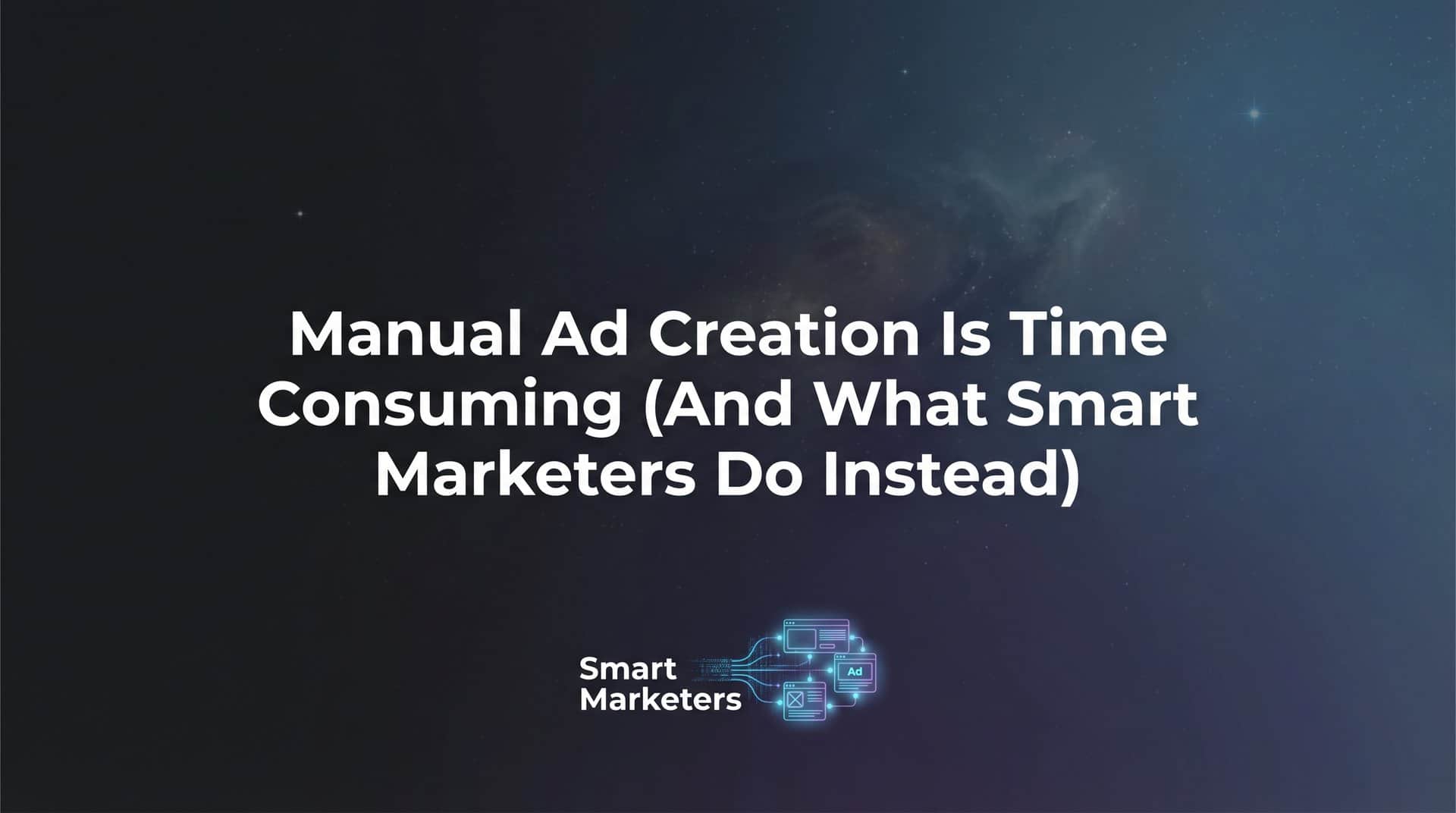 Manual Ad Creation Is Time Consuming (And What Smart Marketers Do Instead)

Smart Marketers

Ad